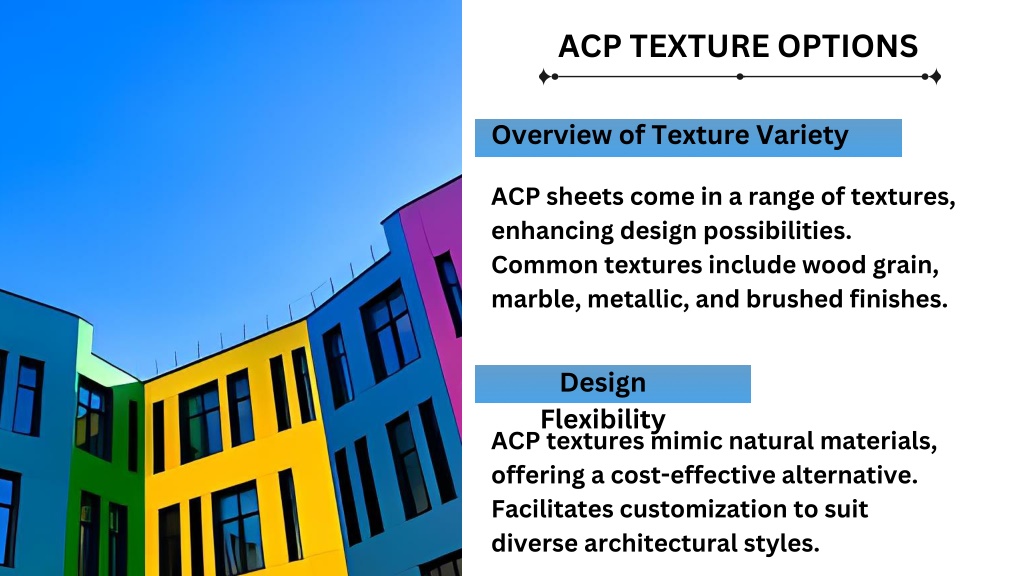 ACP TEXTURE OPTIONS

Overview of Texture Variety

ACP sheets come in a range of textures, enhancing design possibilities. Common textures include wood grain, marble, metallic, and brushed finishes.

Design Flexibility

ACP textures mimic natural materials, offering a cost-effective alternative. Facilitates customization to suit diverse architectural styles.